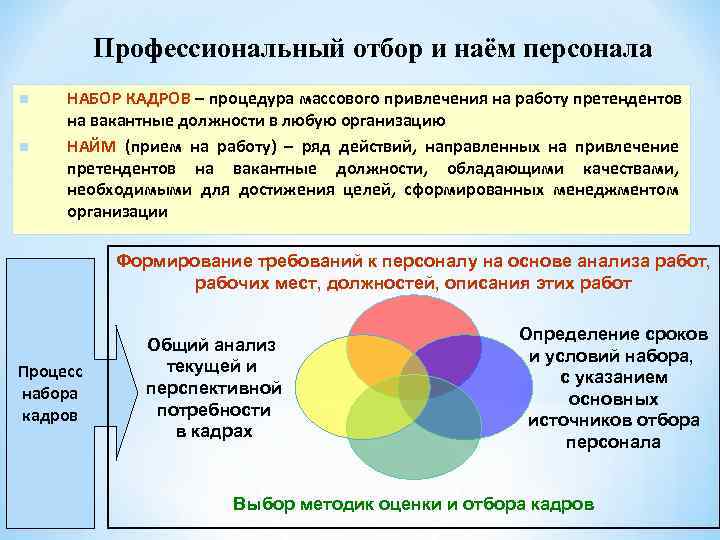 Профессиональный отбор и наём персонала

НАБОР КАДРОВ – процедура массового привлечения на работу претендентов на вакантные должности в любую организацию

НАЙМ (прием на работу) – ряд действий, направленных на привлечение претендентов на вакантные должности, обладающими качествами, необходимыми для достижения целей, сформированных менеджментом организации

Процесс набора кадров

Формирование требований к персоналу на основе анализа работ, рабочих мест, должностей, описания этих работ

Общий анализ текущей и перспективной потребности в кадрах

Определение сроков и условий набора, с указанием основных источников отбора персонала

Выбор методик оценки и отбора кадров